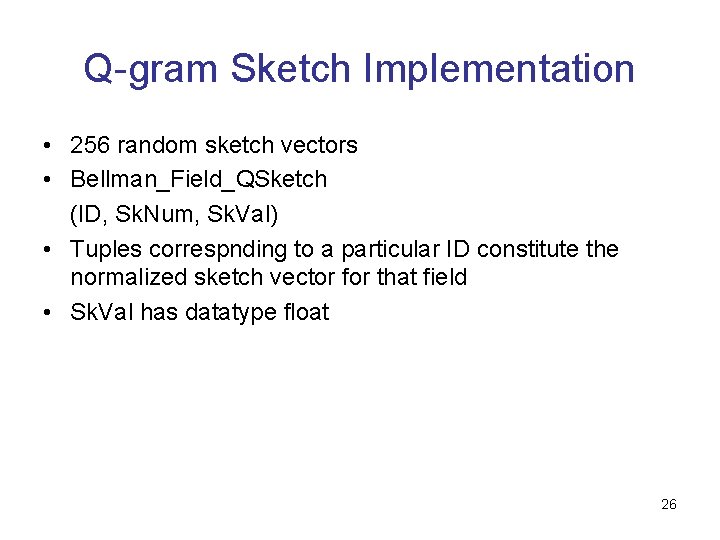 Q-gram Sketch Implementation

• 256 random sketch vectors
• Bellman_Field_QSketch
(ID, SkNum, SkVal)
• Tuples correspnding to a particular ID constitute the normalized sketch vector for that field
• SkVal has datatype float

26